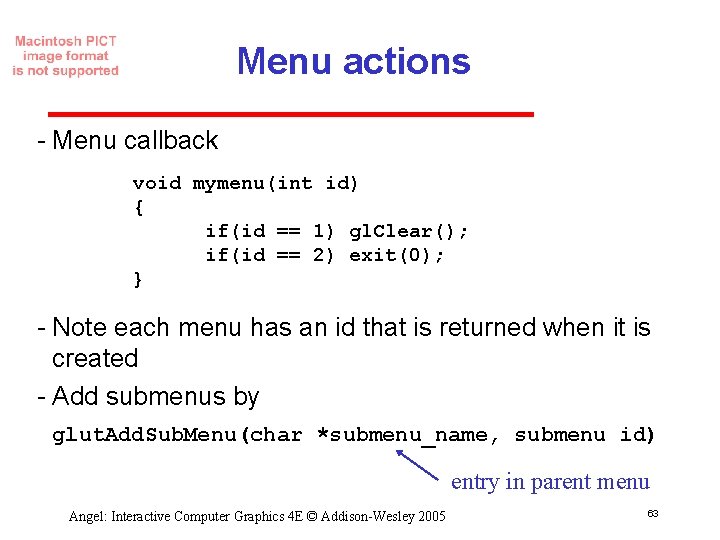 Macintosh PICT image format is not supported

Menu actions

- Menu callback

void mymenu(int id)
{
	if(id == 1) glClear();
	if(id == 2) exit(0);
}

- Note each menu has an id that is returned when it is created

- Add submenus by

glutAddSubMenu(char *submenu_name, submenu id)

entry in parent menu

Angel: Interactive Computer Graphics 4E © Addison-Wesley 2005

63